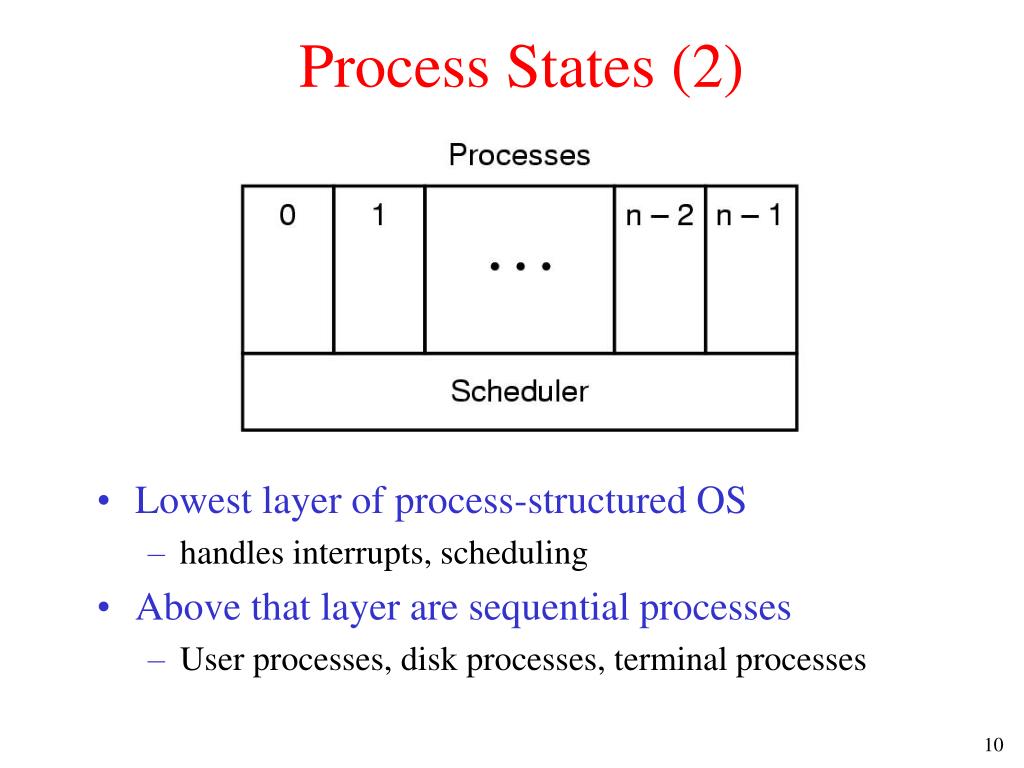 Process States (2)

Processes

0

1

• • •

n – 2

n – 1

Scheduler

• Lowest layer of process-structured OS
– handles interrupts, scheduling

• Above that layer are sequential processes
– User processes, disk processes, terminal processes

10